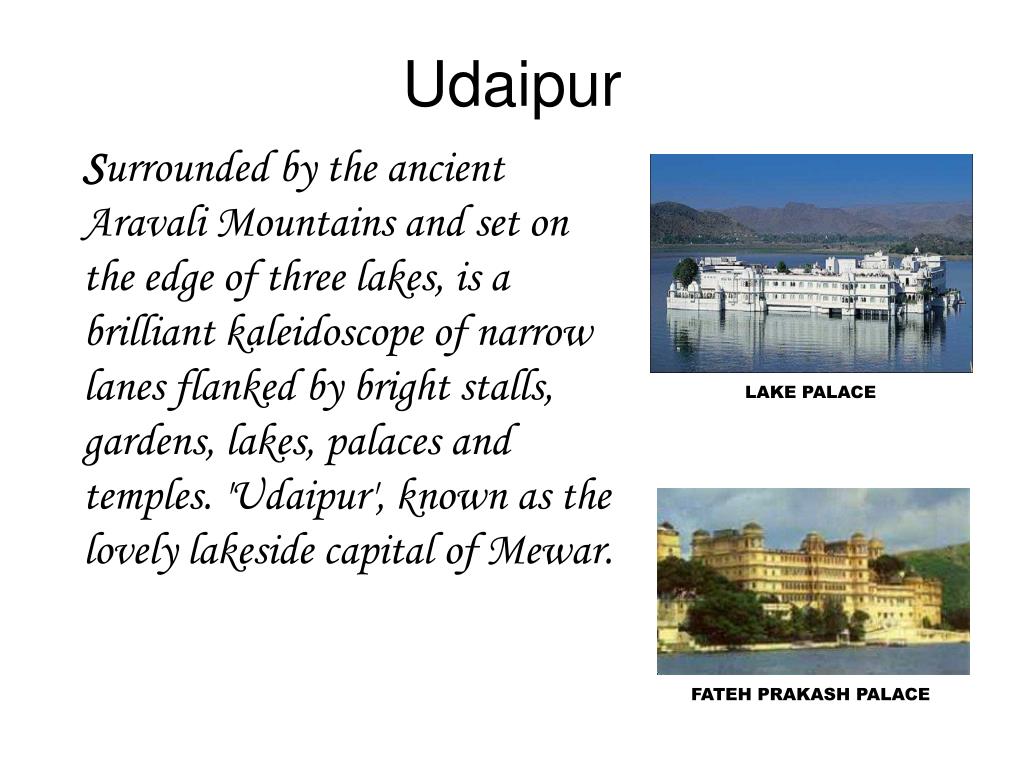 Udaipur

Surrounded by the ancient Aravali Mountains and set on the edge of three lakes, is a brilliant kaleidoscope of narrow lanes flanked by bright stalls, gardens, lakes, palaces and temples. 'Udaipur', known as the lovely lakeside capital of Mewar.

LAKE PALACE

FATEH PRAKASH PALACE